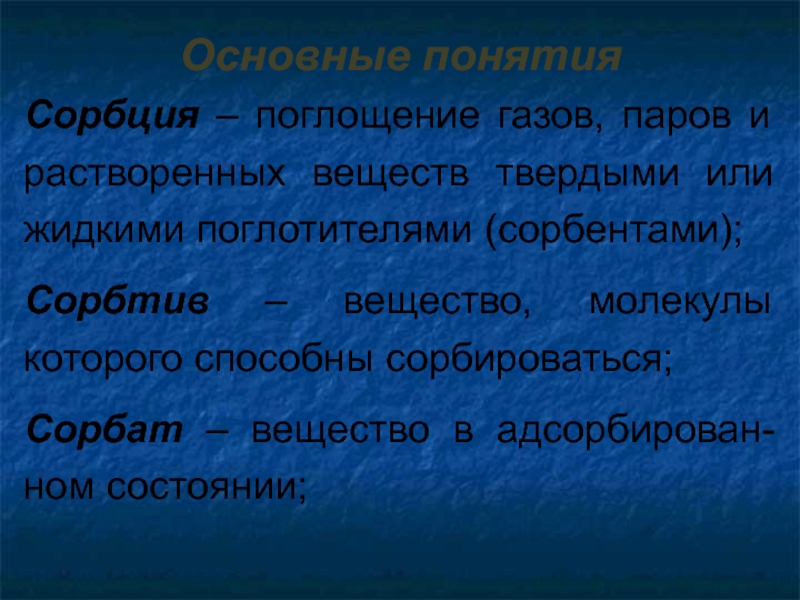 Основные понятия

Сорбция – поглощение газов, паров и растворенных веществ твердыми или жидкими поглотителями (сорбентами);

Сорбтив – вещество, молекулы которого способны сорбироваться;

Сорбат – вещество в адсорбированном состоянии;